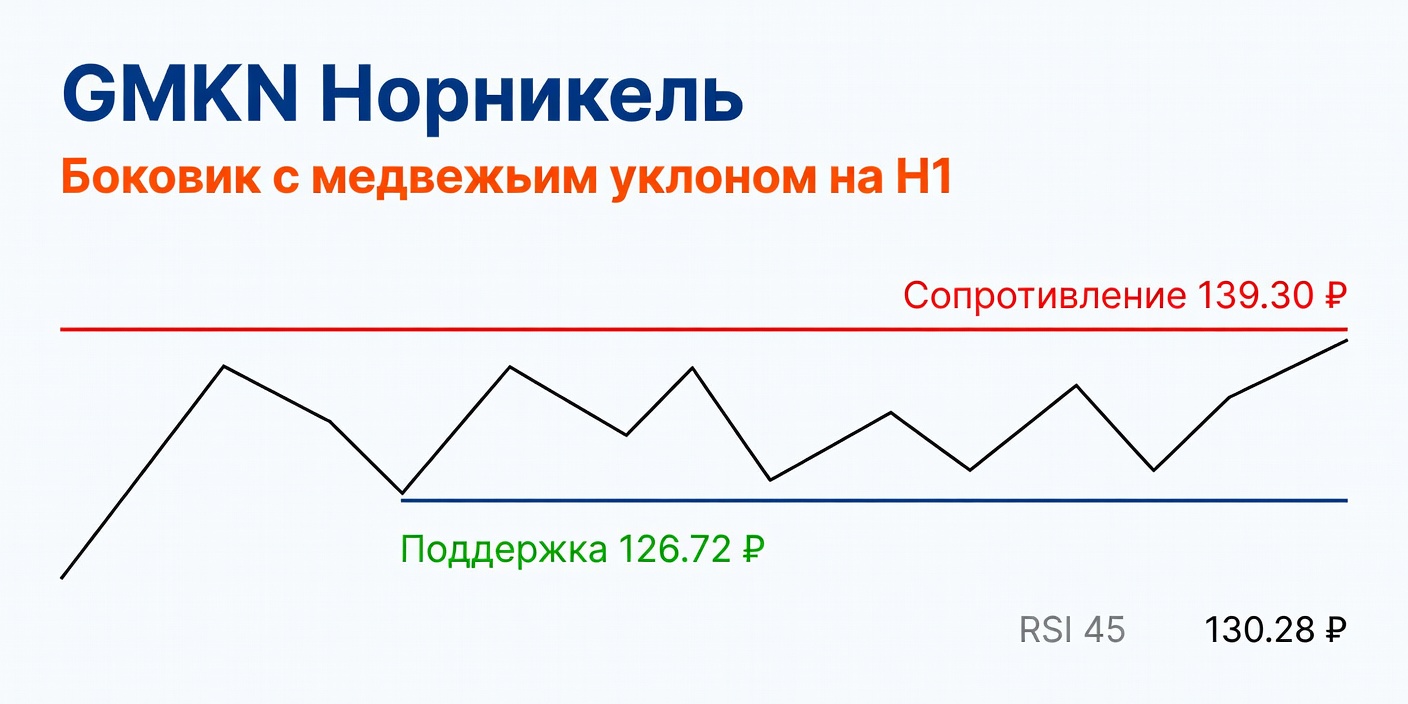 GMKN Норникель

Боковик с медвежьим уклоном на H1

Сопротивление 139.30 ₽

Поддержка 126.72 ₽

RSI 45

130.28 ₽